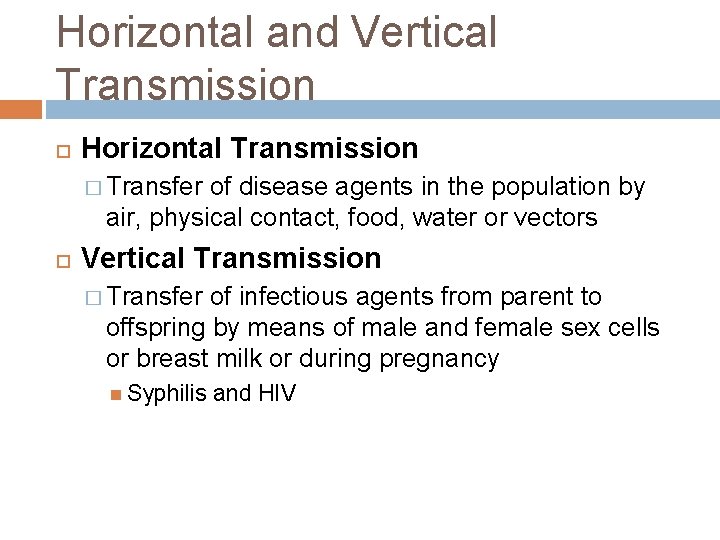 Horizontal and Vertical Transmission

Horizontal Transmission

Transfer of disease agents in the population by air, physical contact, food, water or vectors

Vertical Transmission

Transfer of infectious agents from parent to offspring by means of male and female sex cells or breast milk or during pregnancy

Syphilis and HIV